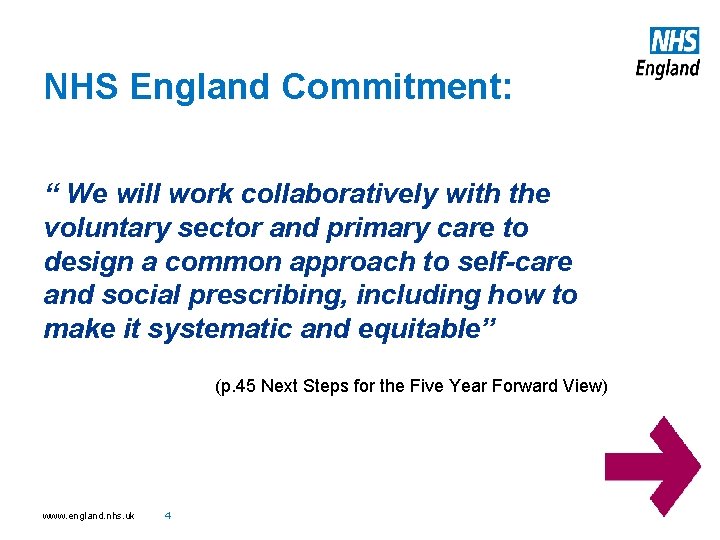 NHS England

NHS England Commitment:

“ We will work collaboratively with the voluntary sector and primary care to design a common approach to self-care and social prescribing, including how to make it systematic and equitable”

(p.45 Next Steps for the Five Year Forward View)

www.england.nhs.uk 4